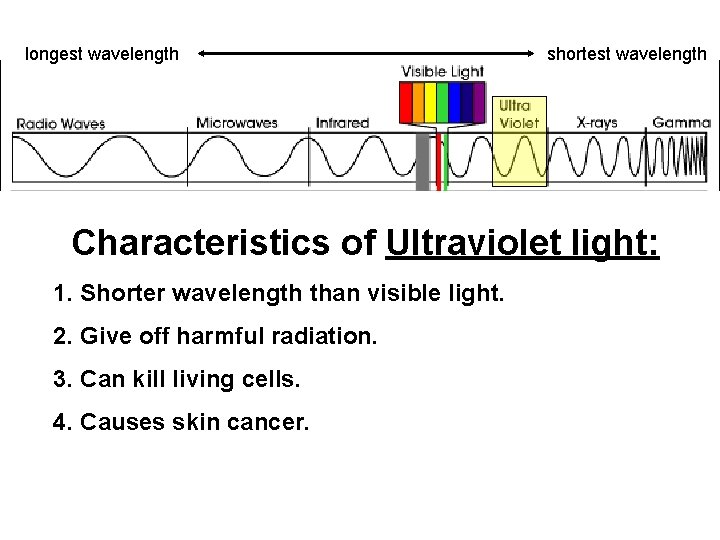 longest wavelength shortest wavelength

Visible Light

Radio Waves Microwaves Infrared Ultra Violet X-rays Gamma

Characteristics of Ultraviolet light:

1. Shorter wavelength than visible light.

2. Give off harmful radiation.

3. Can kill living cells.

4. Causes skin cancer.